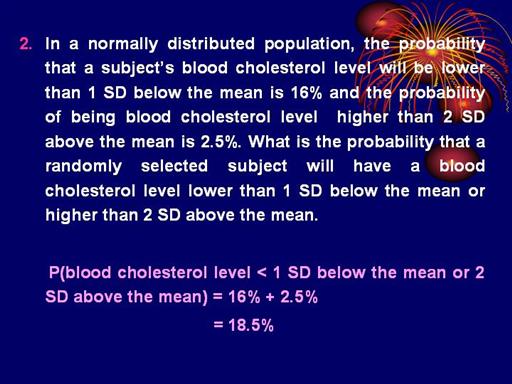 2. In a normally distributed population, the probability that a subject's blood cholesterol level will be lower than 1 SD below the mean is 16% and the probability of being blood cholesterol level higher than 2 SD above the mean is 2.5%. What is the probability that a randomly selected subject will have a blood cholesterol level lower than 1 SD below the mean or higher than 2 SD above the mean.

P(blood cholesterol level < 1 SD below the mean or 2 SD above the mean) = 16% + 2.5%

= 18.5%